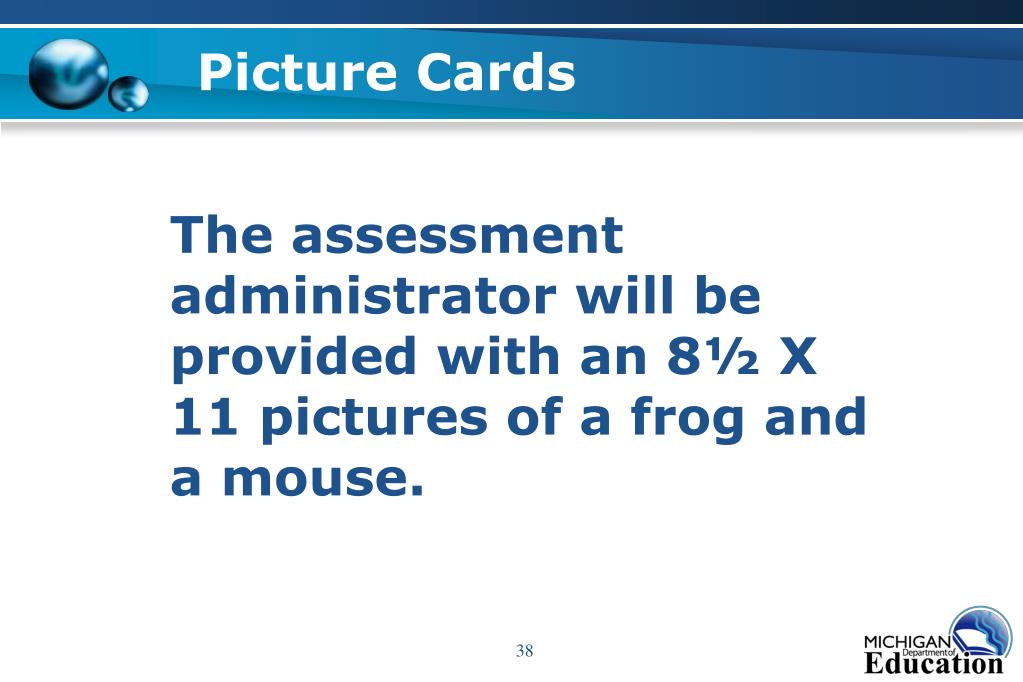 Picture Cards

The assessment administrator will be provided with an 8½ X 11 pictures of a frog and a mouse.

38

MICHIGAN Department of Education